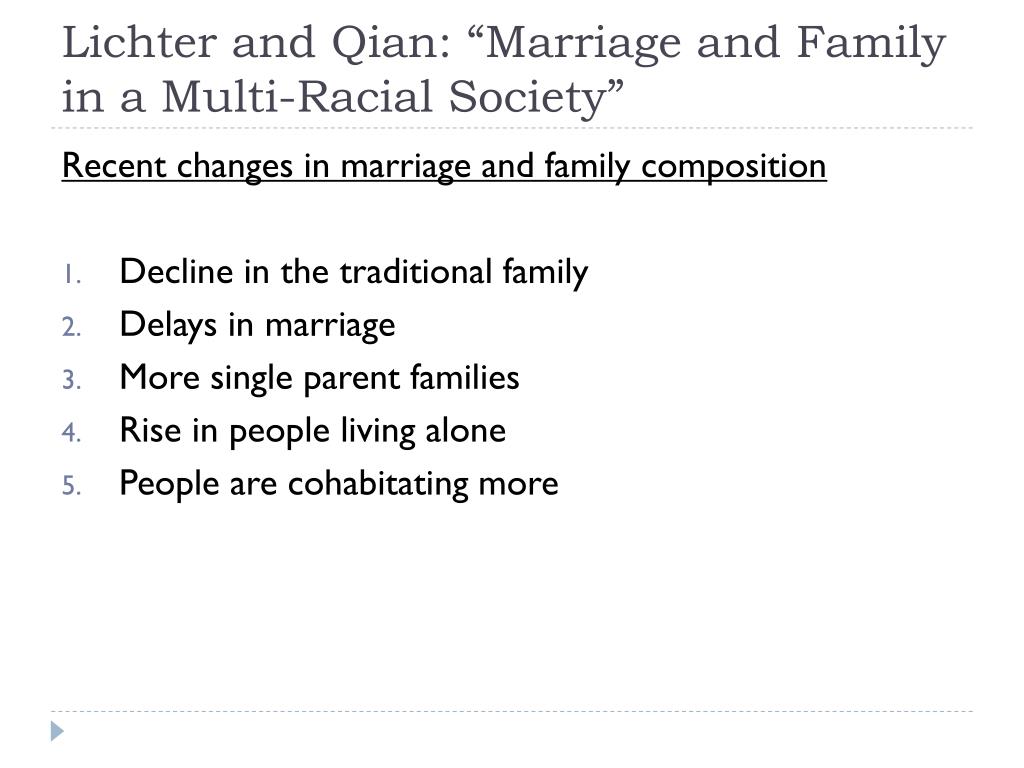 Lichter and Qian: “Marriage and Family in a Multi-Racial Society”

Recent changes in marriage and family composition

1. Decline in the traditional family
2. Delays in marriage
3. More single parent families
4. Rise in people living alone
5. People are cohabitating more